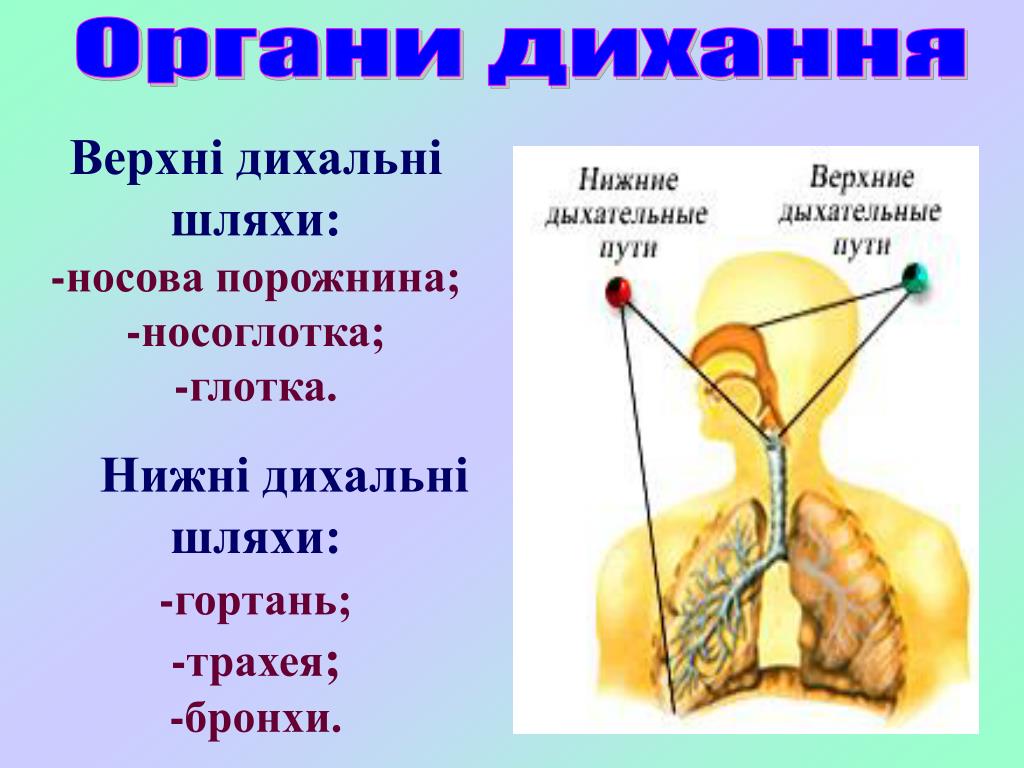 Органи дихання

Верхні дихальні шляхи:
-носова порожнина;
-носоглотка;
-глотка.

Нижні дихальні шляхи:
-гортань;
-трахея;
-бронхи.

Нижние дыхательные пути

Верхние дыхательные пути